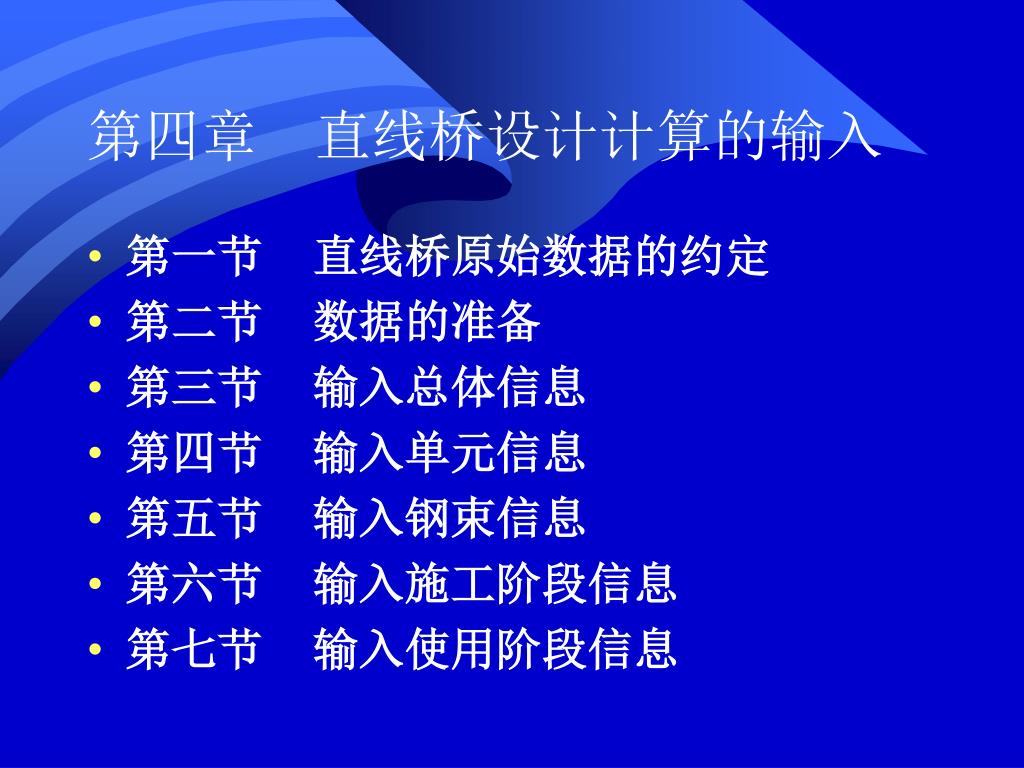 第四章　直线桥设计计算的输入

• 第一节　直线桥原始数据的约定
• 第二节　数据的准备
• 第三节　输入总体信息
• 第四节　输入单元信息
• 第五节　输入钢束信息
• 第六节　输入施工阶段信息
• 第七节　输入使用阶段信息